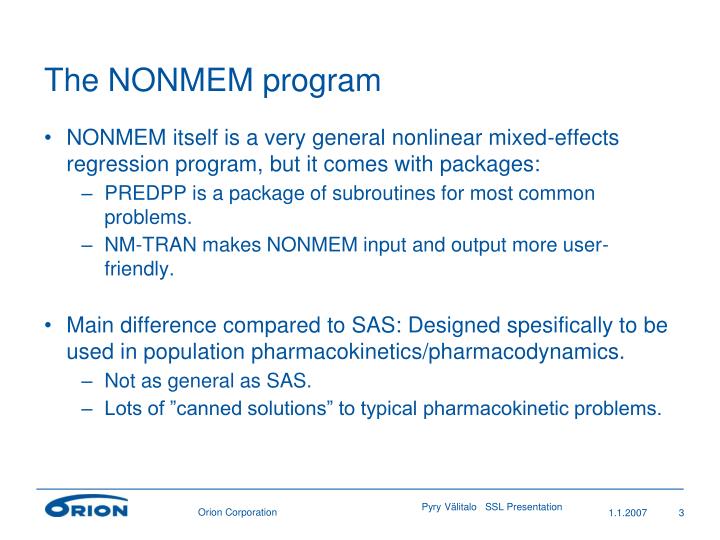 The NONMEM program

• NONMEM itself is a very general nonlinear mixed-effects regression program, but it comes with packages:
– PREDPP is a package of subroutines for most common problems.
– NM-TRAN makes NONMEM input and output more user-friendly.

• Main difference compared to SAS: Designed spesifically to be used in population pharmacokinetics/pharmacodynamics.
– Not as general as SAS.
– Lots of ”canned solutions” to typical pharmacokinetic problems.

ORION

Orion Corporation

Pyry Välitalo SSL Presentation

1.1.2007

3